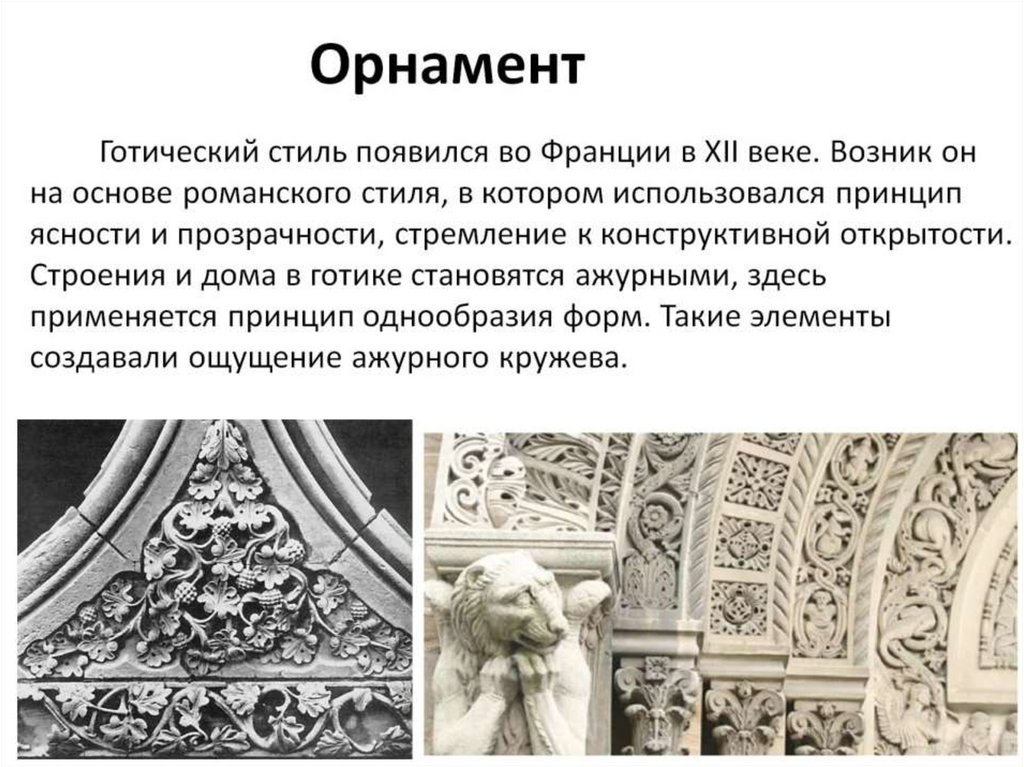 Орнамент

Готический стиль появился во Франции в XII веке. Возник он на основе романского стиля, в котором использовался принцип ясности и прозрачности, стремление к конструктивной открытости. Строения и дома в готике становятся ажурными, здесь применяется принцип однообразия форм. Такие элементы создавали ощущение ажурного кружева.